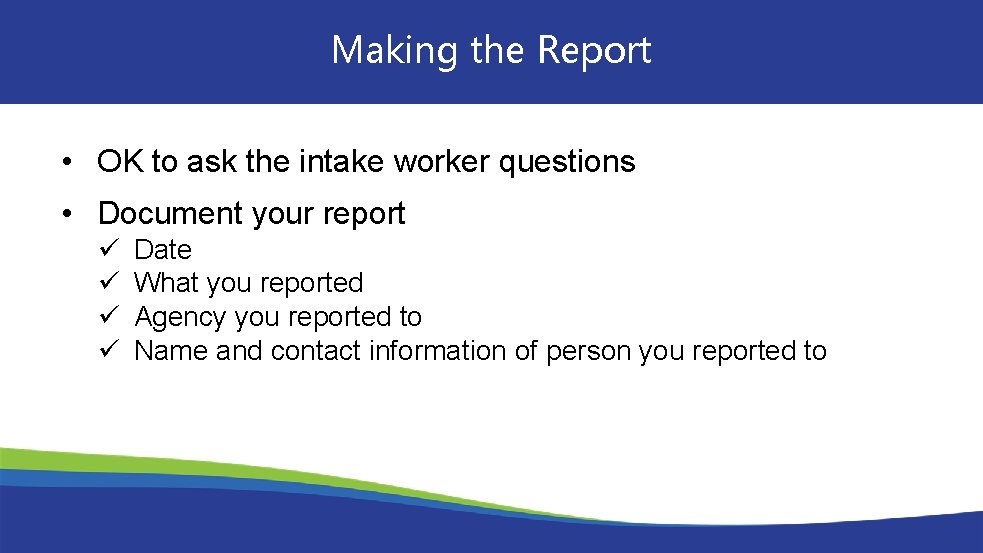 Making the Report

• OK to ask the intake worker questions

• Document your report
✓ Date
✓ What you reported
✓ Agency you reported to
✓ Name and contact information of person you reported to